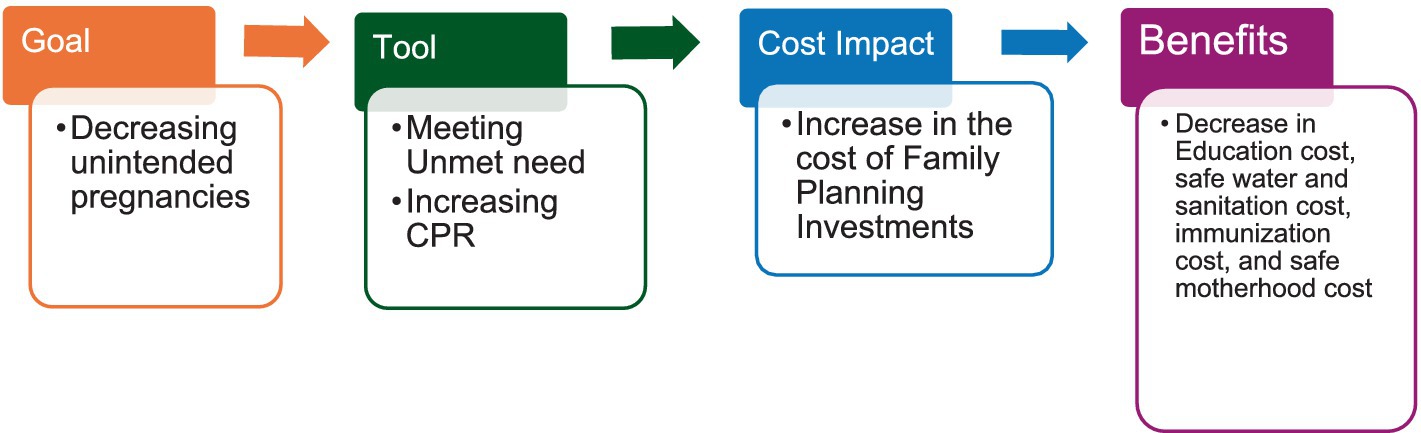 Goal

• Decreasing unintended pregnancies

Tool

• Meeting Unmet need
• Increasing CPR

Cost Impact

• Increase in the cost of Family Planning Investments

Benefits

• Decrease in Education cost, safe water and sanitation cost, immunization cost, and safe motherhood cost